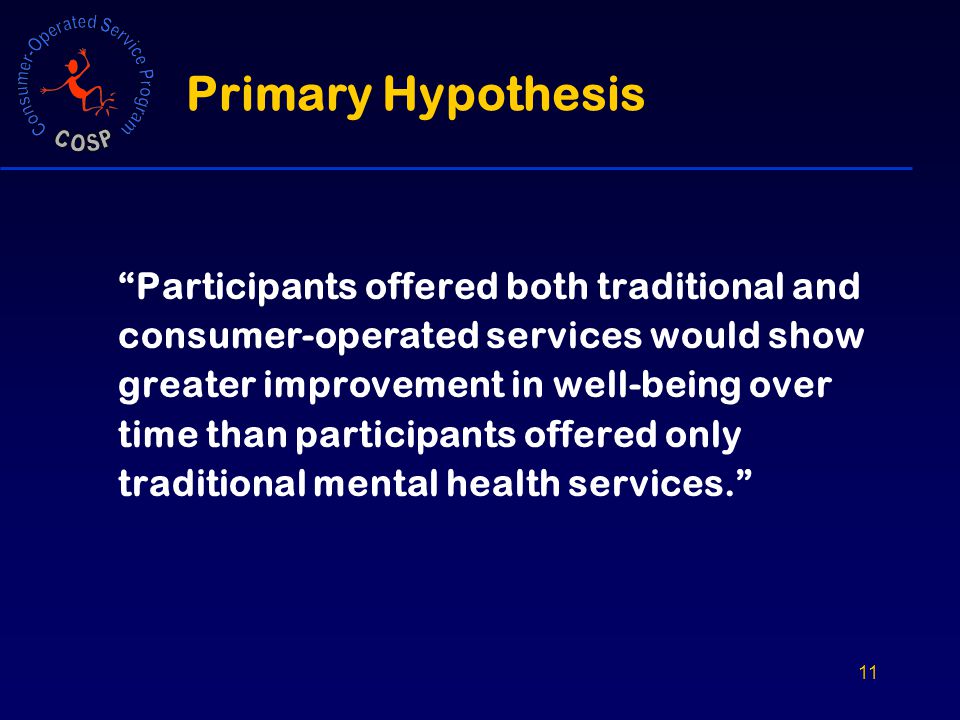 Consumer-Operated Service Program
COSP

Primary Hypothesis

“Participants offered both traditional and consumer-operated services would show greater improvement in well-being over time than participants offered only traditional mental health services.”

11